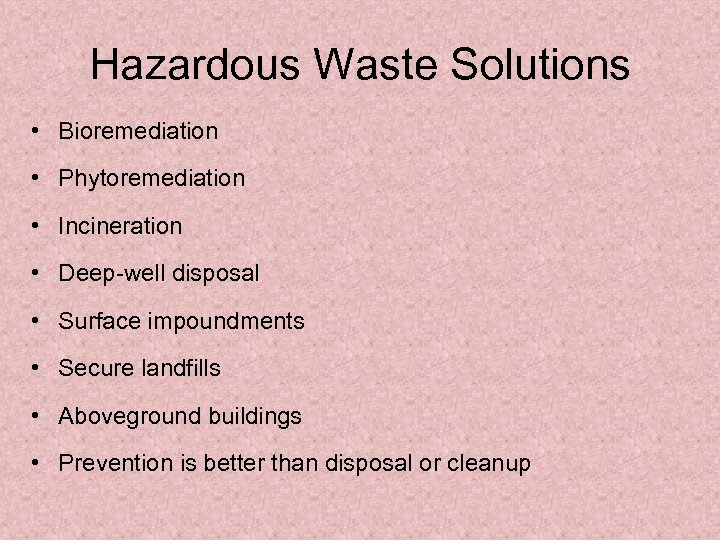 Hazardous Waste Solutions

• Bioremediation
• Phytoremediation
• Incineration
• Deep-well disposal
• Surface impoundments
• Secure landfills
• Aboveground buildings
• Prevention is better than disposal or cleanup